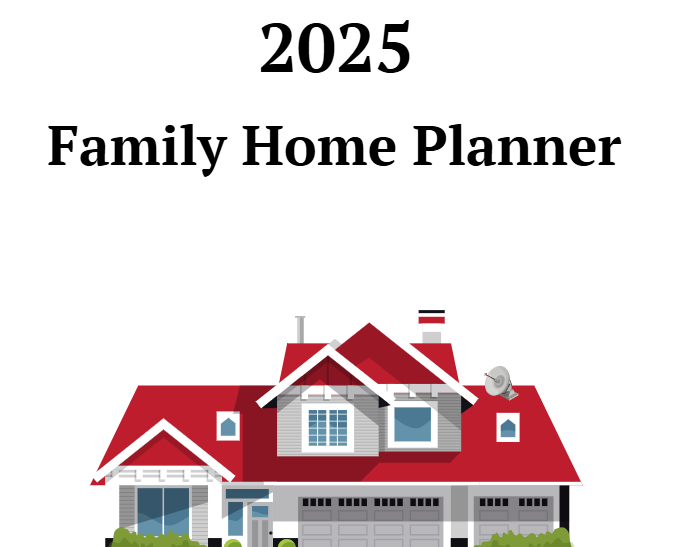 2025

Family Home Planner